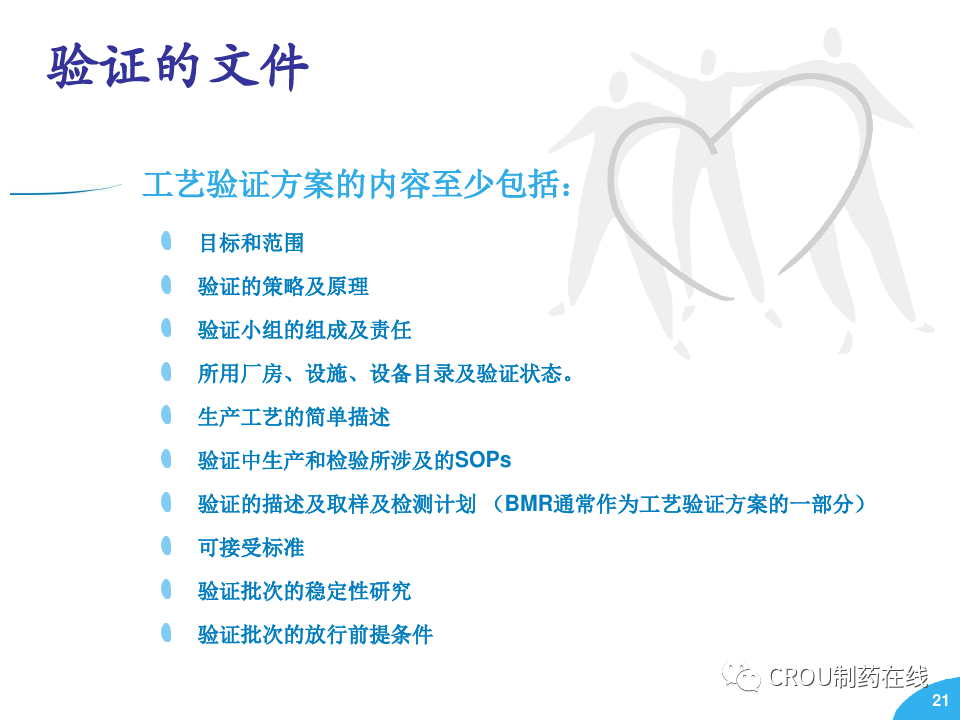 验证的文件

工艺验证方案的内容至少包括：

目标和范围

验证的策略及原理

验证小组的组成及责任

所用厂房、设施、设备目录及验证状态。

生产工艺的简单描述

验证中生产和检验所涉及的SOPs

验证的描述及取样及检测计划 （BMR通常作为工艺验证方案的一部分）

可接受标准

验证批次的稳定性研究

验证批次的放行前提条件

CROU制药在线

21